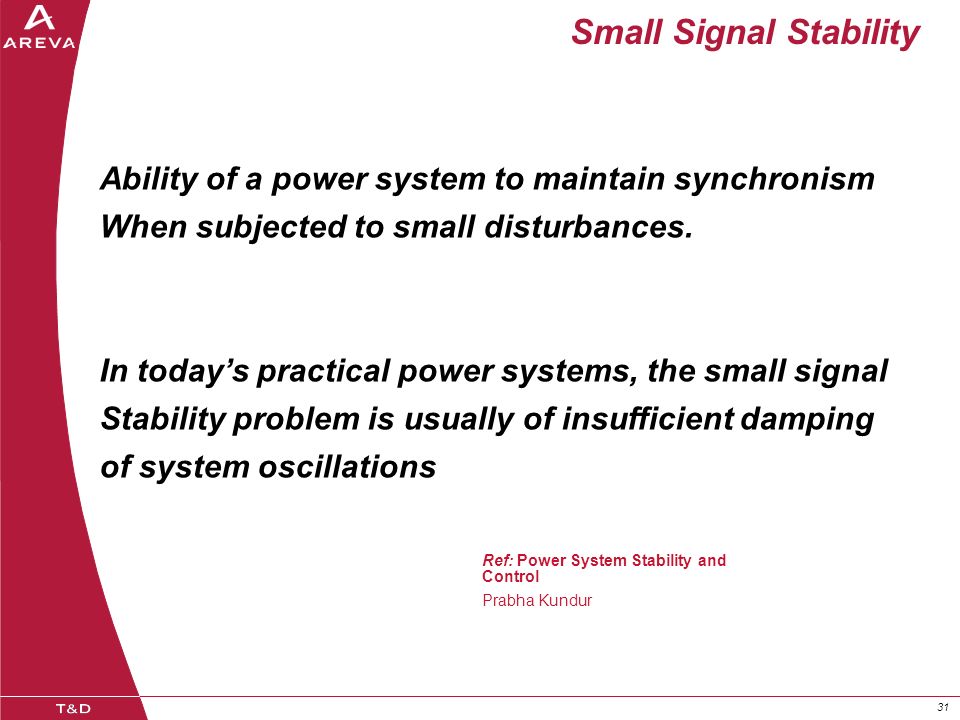 AREVA

Small Signal Stability

Ability of a power system to maintain synchronism When subjected to small disturbances.

In today's practical power systems, the small signal Stability problem is usually of insufficient damping of system oscillations

Ref: Power System Stability and Control
Prabha Kundur

T&D

31